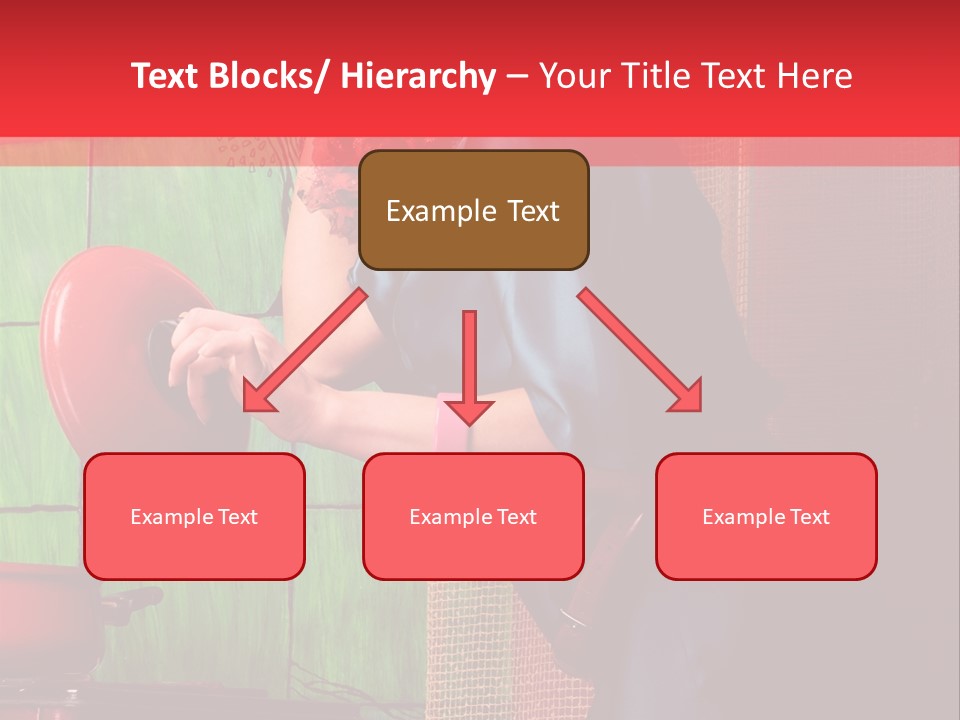 Text Blocks/ Hierarchy – Your Title Text Here

Example Text

Example Text

Example Text

Example Text